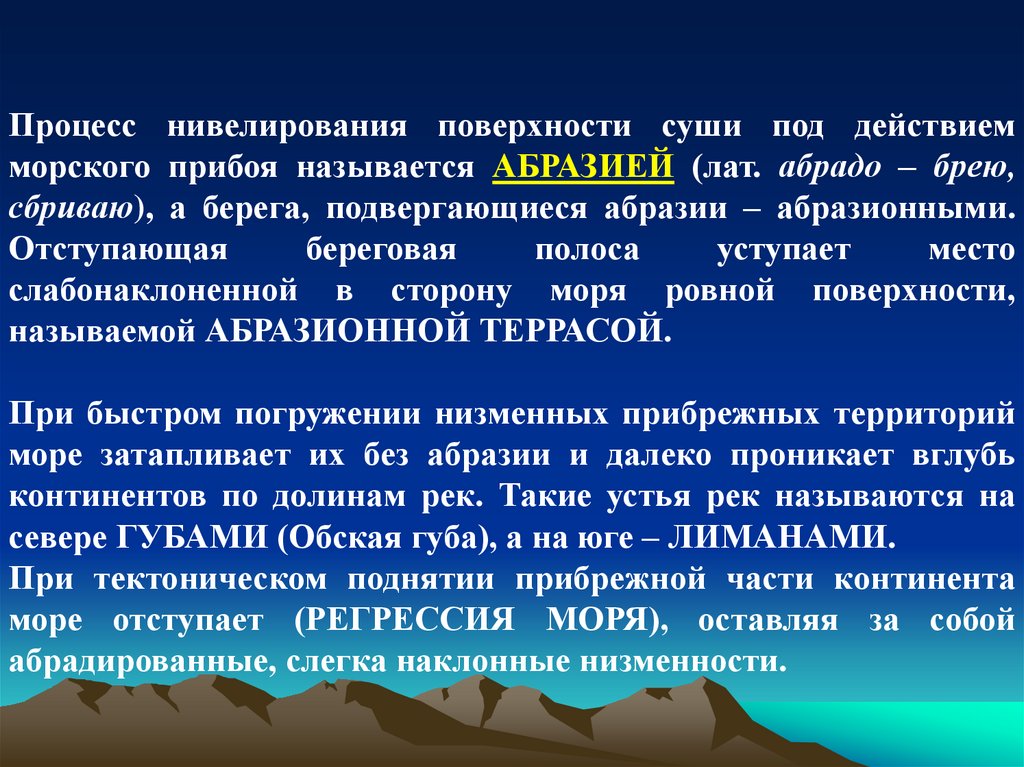 Процесс нивелирования поверхности суши под действием морского прибоя называется АБРАЗИЕЙ (лат. абрадо – брею, сбриваю), а берега, подвергающиеся абразии – абразионными. Отступающая береговая полоса уступает место слабонаклоненной в сторону моря ровной поверхности, называемой АБРАЗИОННОЙ ТЕРРАСОЙ.

При быстром погружении низменных прибрежных территорий море затапливает их без абразии и далеко проникает вглубь континентов по долинам рек. Такие устья рек называются на севере ГУБАМИ (Обская губа), а на юге – ЛИМАНАМИ.
При тектоническом поднятии прибрежной части континента море отступает (РЕГРЕССИЯ МОРЯ), оставляя за собой абрадированные, слегка наклонные низменности.